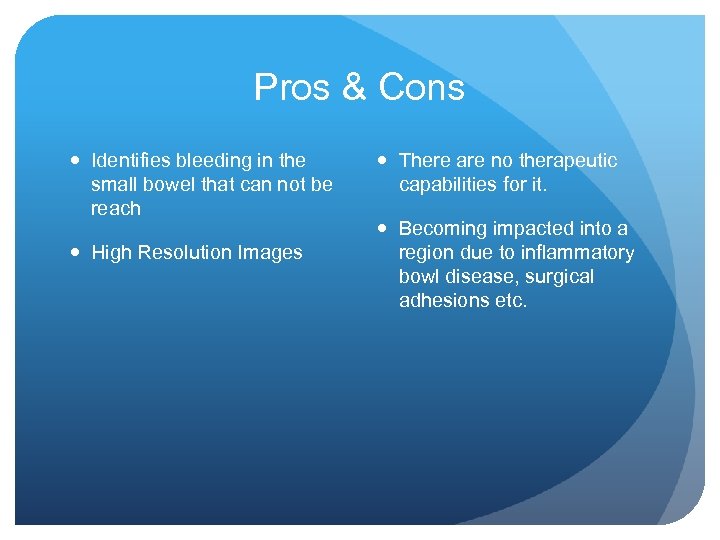 Pros & Cons

- Identifies bleeding in the small bowel that can not be reach
- High Resolution Images

- There are no therapeutic capabilities for it.
- Becoming impacted into a region due to inflammatory bowl disease, surgical adhesions etc.